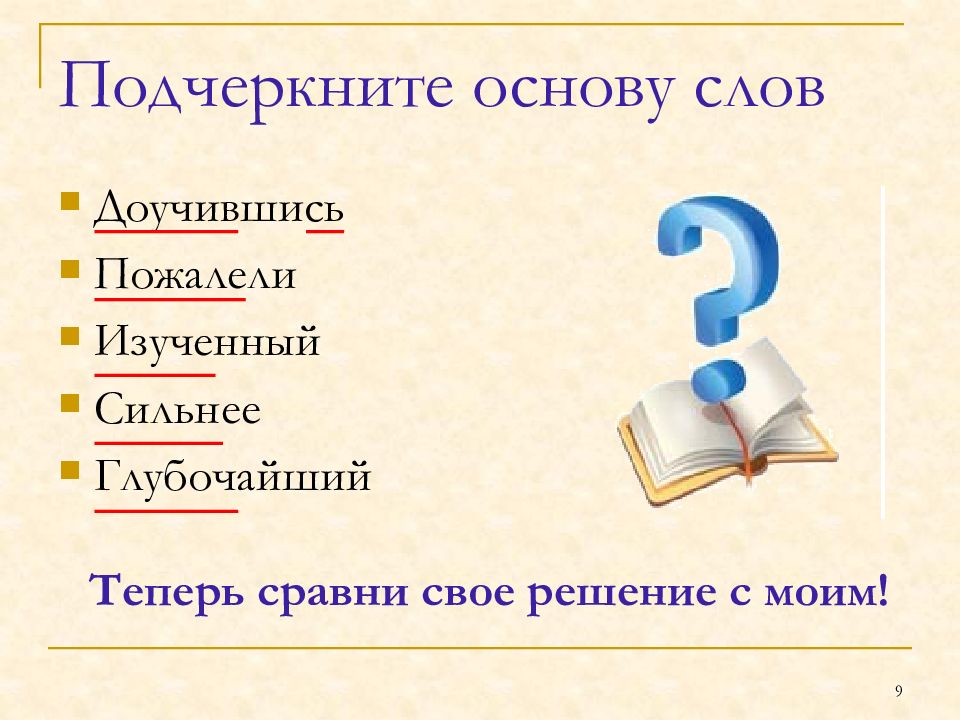 Подчеркните основу слов

Доучившись
Пожалели
Изученный
Сильнее
Глубочайший

Теперь сравни свое решение с моим!

9